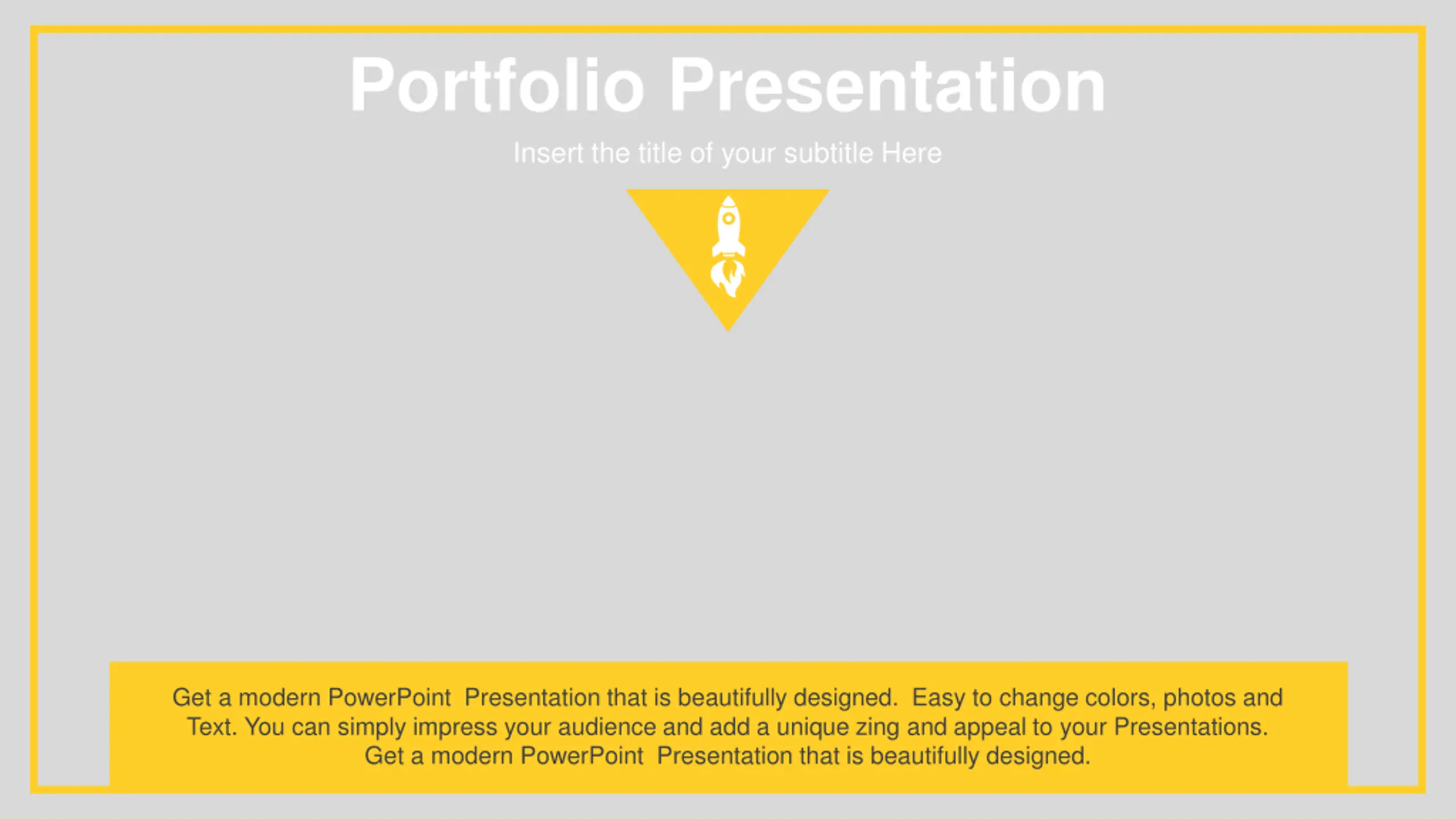 Portfolio Presentation

Insert the title of your subtitle Here

Get a modern PowerPoint  Presentation that is beautifully designed.  Easy to change colors, photos and Text. You can simply impress your audience and add a unique zing and appeal to your Presentations. Get a modern PowerPoint  Presentation that is beautifully designed.